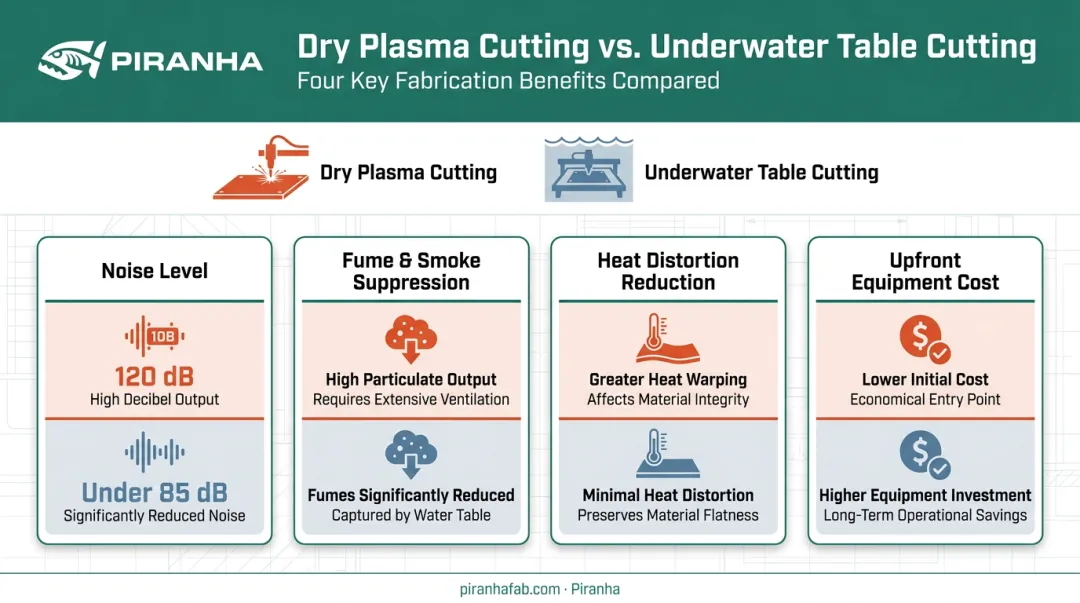 PIRANHA

Dry Plasma Cutting vs. Underwater Table Cutting
Four Key Fabrication Benefits Compared

Dry Plasma Cutting

Underwater Table Cutting

Noise Level

10B

120 dB
High Decibel Output

Under 85 dB
Significantly Reduced Noise

Fume & Smoke Suppression

High Particulate Output
Requires Extensive Ventilation

Fumes Significantly Reduced
Captured by Water Table

Heat Distortion Reduction

Greater Heat Warping
Affects Material Integrity

Minimal Heat Distortion
Preserves Material Flatness

Upfront Equipment Cost

Lower Initial Cost
Economical Entry Point

Higher Equipment Investment
Long-Term Operational Savings

piranhafab.com · Piranha